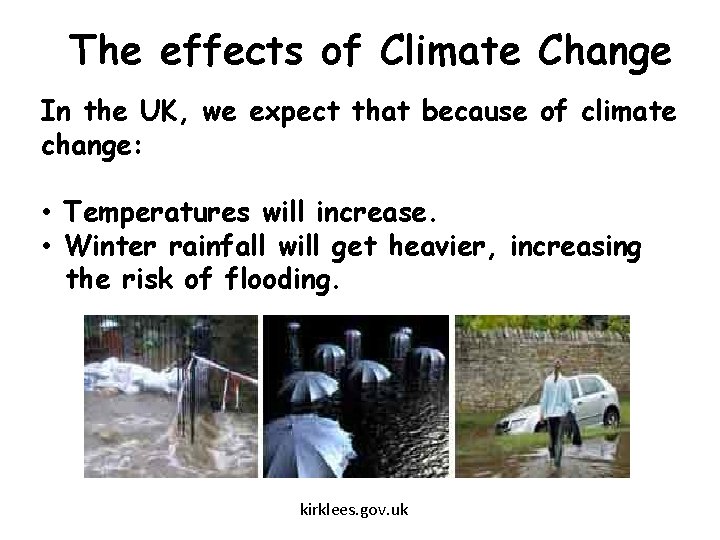 The effects of Climate Change

In the UK, we expect that because of climate change:

• Temperatures will increase.
• Winter rainfall will get heavier, increasing the risk of flooding.

kirklees.gov.uk